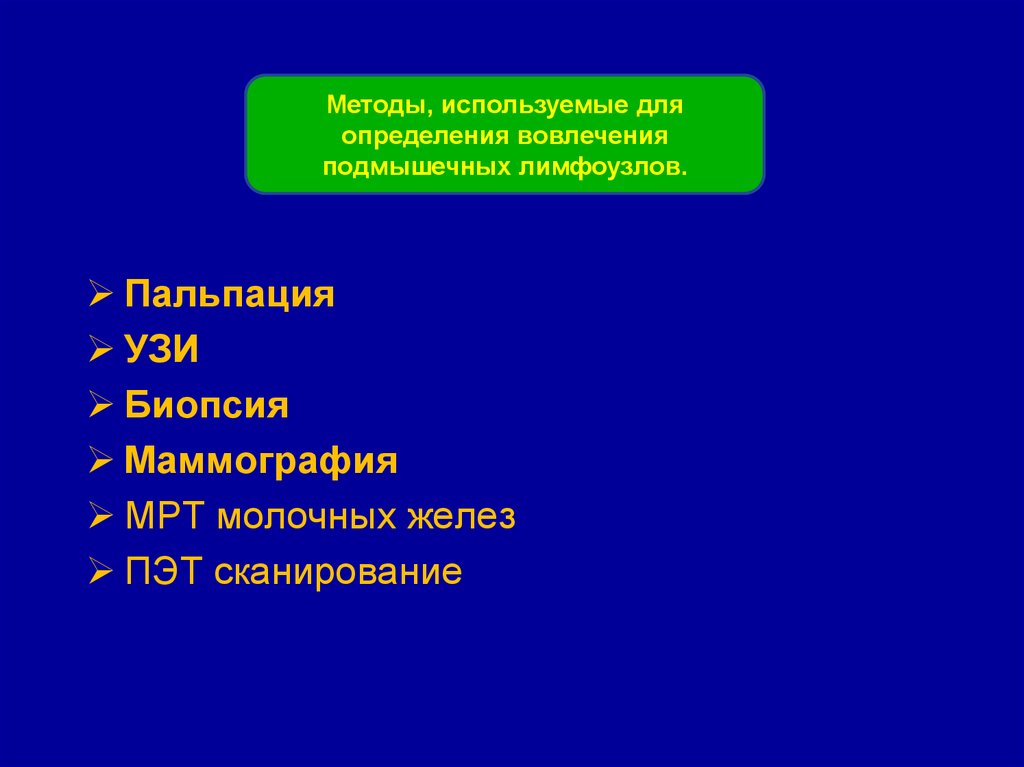 Методы, используемые для определения вовлечения подмышечных лимфоузлов.

➢ Пальпация
➢ УЗИ
➢ Биопсия
➢ Маммография
➢ МРТ молочных желез
➢ ПЭТ сканирование